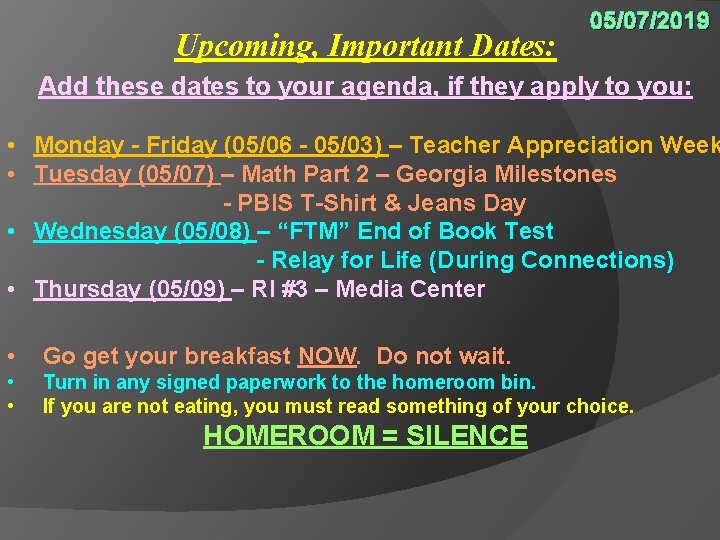 05/07/2019

Upcoming, Important Dates:

Add these dates to your agenda, if they apply to you:

• Monday - Friday (05/06 - 05/03) – Teacher Appreciation Week
• Tuesday (05/07) – Math Part 2 – Georgia Milestones
- PBIS T-Shirt & Jeans Day
• Wednesday (05/08) – "FTM" End of Book Test
- Relay for Life (During Connections)
• Thursday (05/09) – RI #3 – Media Center

• Go get your breakfast NOW. Do not wait.
• Turn in any signed paperwork to the homeroom bin.
• If you are not eating, you must read something of your choice.

HOMEROOM = SILENCE